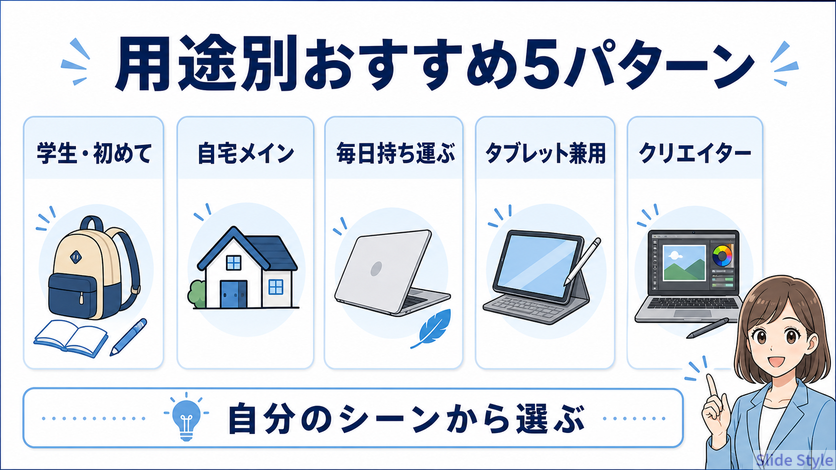 用途別おすすめ5パターン

学生・初めて

自宅メイン

毎日持ち運ぶ

タブレット兼用

クリエイター

自分のシーンから選ぶ

Slide Style